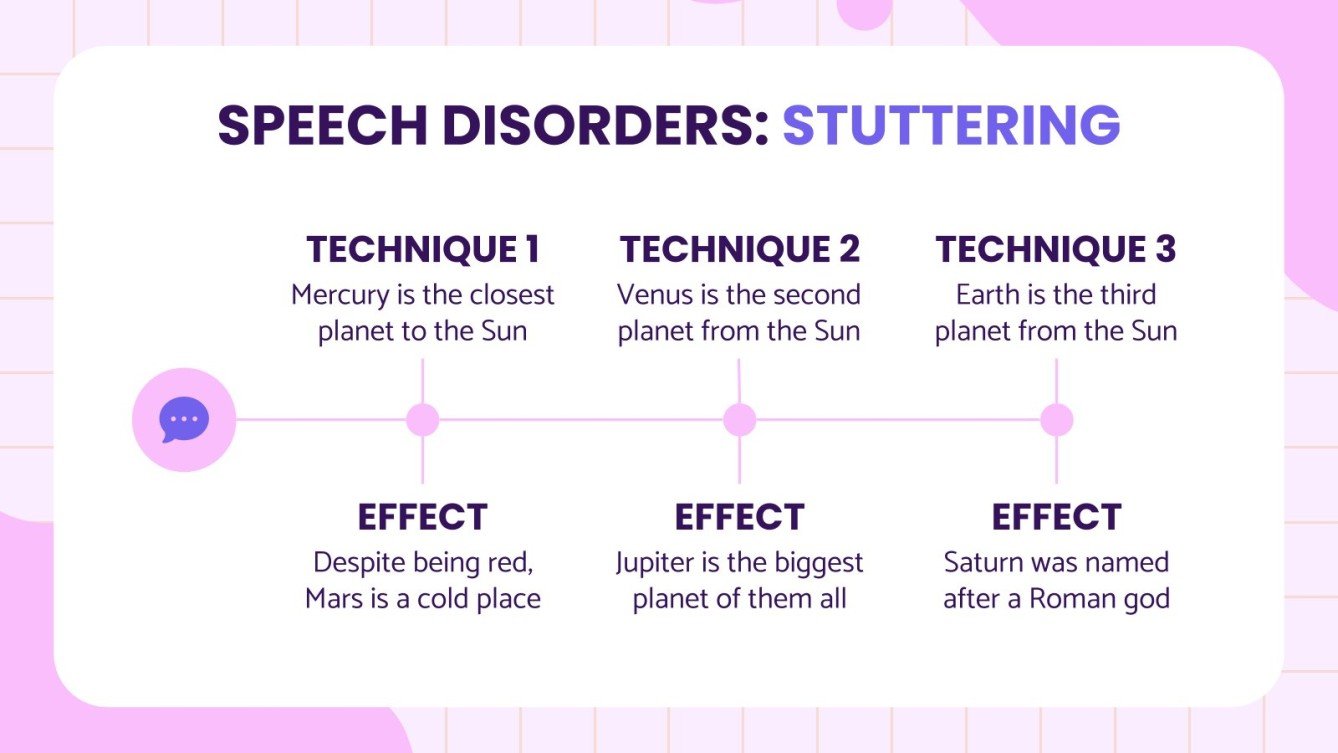 SPEECH DISORDERS: STUTTERING

TECHNIQUE 1
Mercury is the closest planet to the Sun

TECHNIQUE 2
Venus is the second planet from the Sun

TECHNIQUE 3
Earth is the third planet from the Sun

EFFECT
Despite being red, Mars is a cold place

EFFECT
Jupiter is the biggest planet of them all

EFFECT
Saturn was named after a Roman god